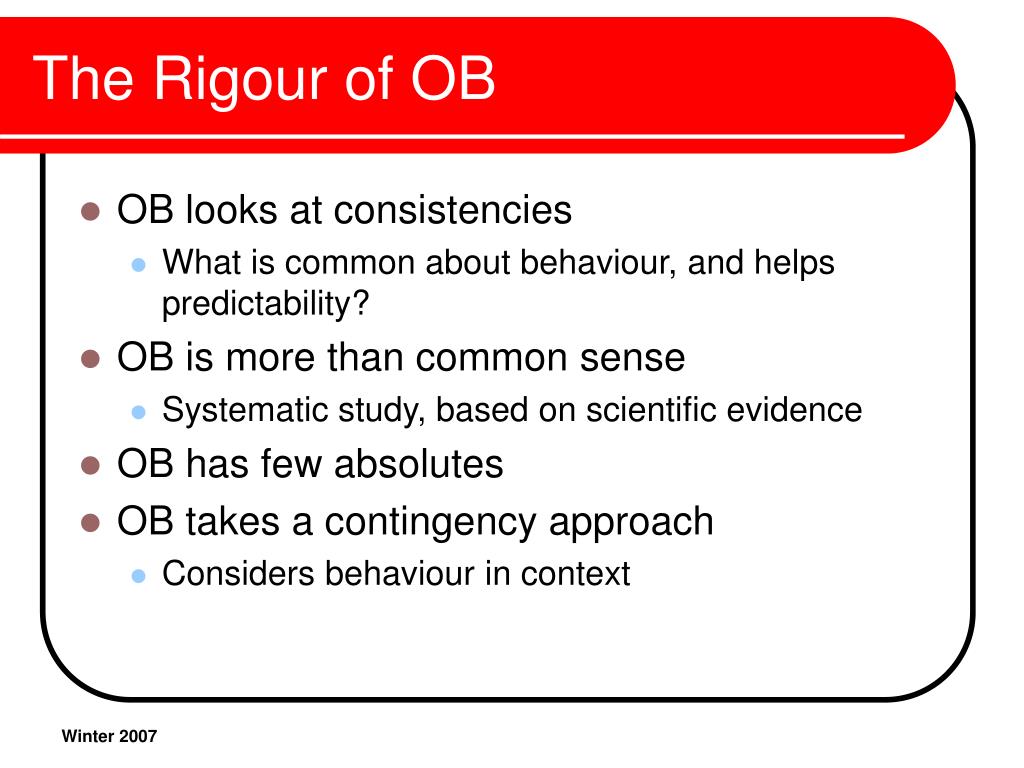 The Rigour of OB

- OB looks at consistencies
  - What is common about behaviour, and helps predictability?
- OB is more than common sense
  - Systematic study, based on scientific evidence
- OB has few absolutes
- OB takes a contingency approach
  - Considers behaviour in context

Winter 2007